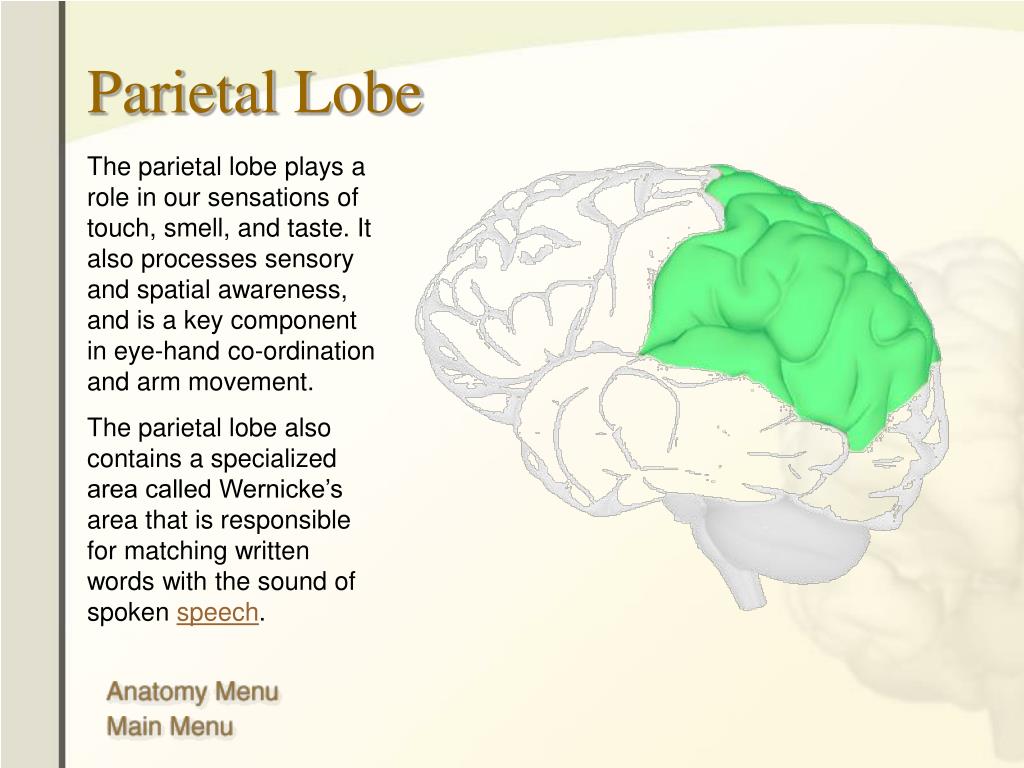 Parietal Lobe

The parietal lobe plays a role in our sensations of touch, smell, and taste. It also processes sensory and spatial awareness, and is a key component in eye-hand co-ordination and arm movement.

The parietal lobe also contains a specialized area called Wernicke’s area that is responsible for matching written words with the sound of spoken speech.

Anatomy Menu
Main Menu